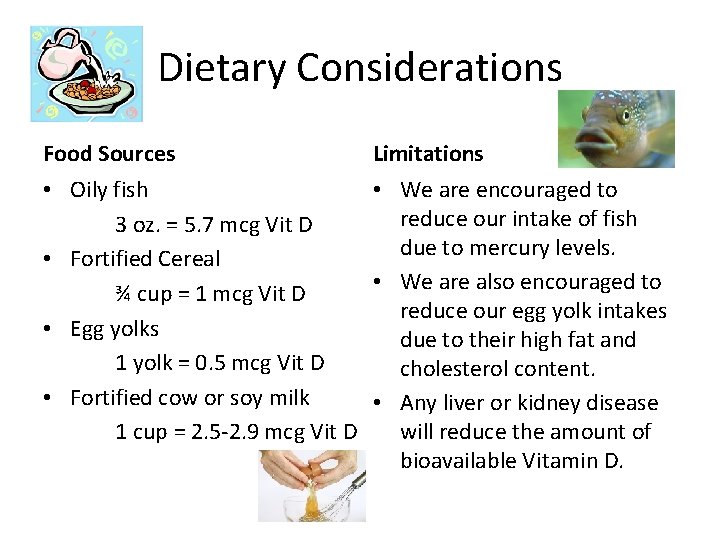 Dietary Considerations

Food Sources

• Oily fish
3 oz. = 5.7 mcg Vit D
• Fortified Cereal
¾ cup = 1 mcg Vit D
• Egg yolks
1 yolk = 0.5 mcg Vit D
• Fortified cow or soy milk
1 cup = 2.5-2.9 mcg Vit D

Limitations

• We are encouraged to reduce our intake of fish due to mercury levels.
• We are also encouraged to reduce our egg yolk intakes due to their high fat and cholesterol content.
• Any liver or kidney disease will reduce the amount of bioavailable Vitamin D.